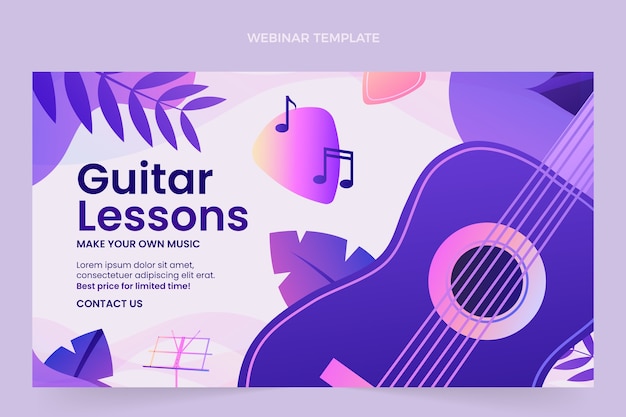 WEBINAR TEMPLATE

Guitar Lessons

MAKE YOUR OWN MUSIC

Lorem ipsum dolor sit amet, consectetuer adipiscing elit erat.
Best price for limited time!

CONTACT US